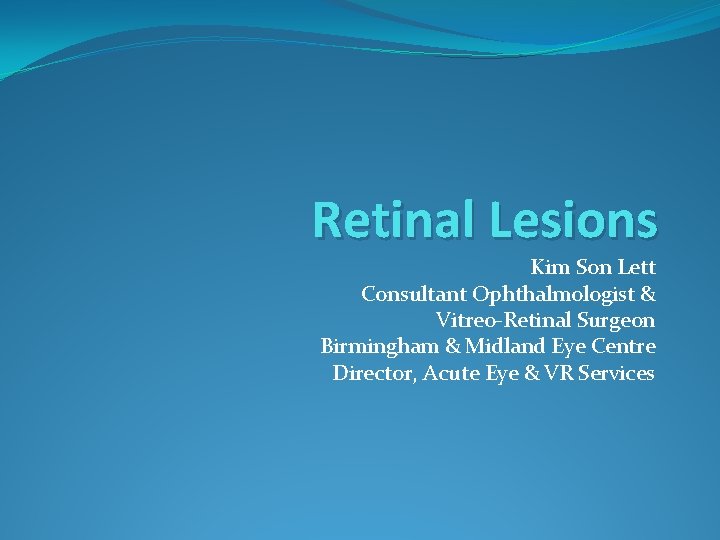 Retinal Lesions

Kim Son Lett
Consultant Ophthalmologist &
Vitreo-Retinal Surgeon
Birmingham & Midland Eye Centre
Director, Acute Eye & VR Services